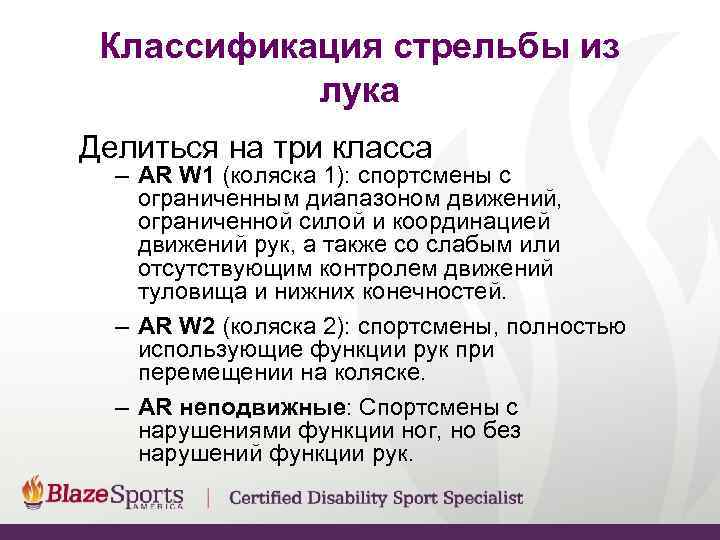 Классификация стрельбы из лука

Делиться на три класса

– AR W1 (коляска 1): спортсмены с ограниченным диапазоном движений, ограниченной силой и координацией движений рук, а также со слабым или отсутствующим контролем движений туловища и нижних конечностей.

– AR W2 (коляска 2): спортсмены, полностью использующие функции рук при перемещении на коляске.

– AR неподвижные: Спортсмены с нарушениями функции ног, но без нарушений функции рук.

BlazeSports AMERICA | Certified Disability Sport Specialist